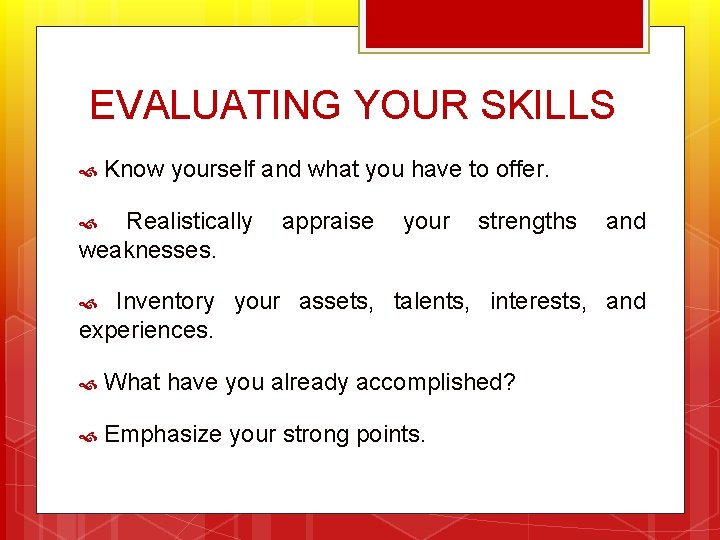 EVALUATING YOUR SKILLS

Know yourself and what you have to offer.

Realistically appraise your strengths and weaknesses.

Inventory your assets, talents, interests, and experiences.

What have you already accomplished?

Emphasize your strong points.